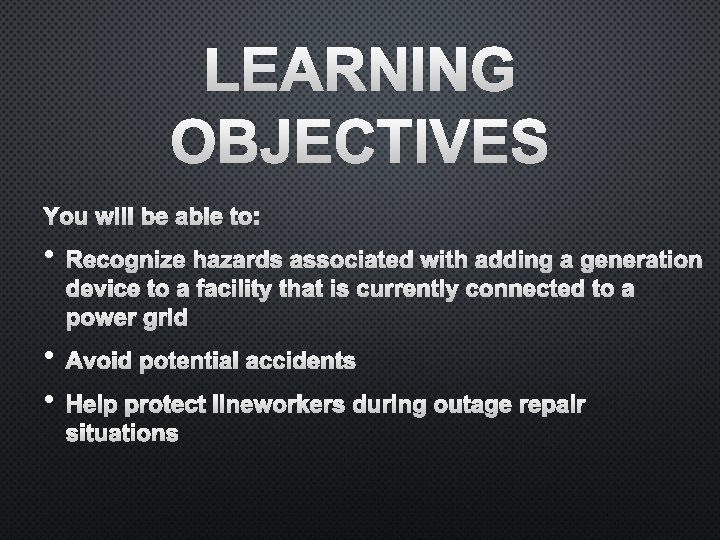 LEARNING OBJECTIVES

You will be able to:

• Recognize hazards associated with adding a generation device to a facility that is currently connected to a power grid

• Avoid potential accidents

• Help protect lineworkers during outage repair situations